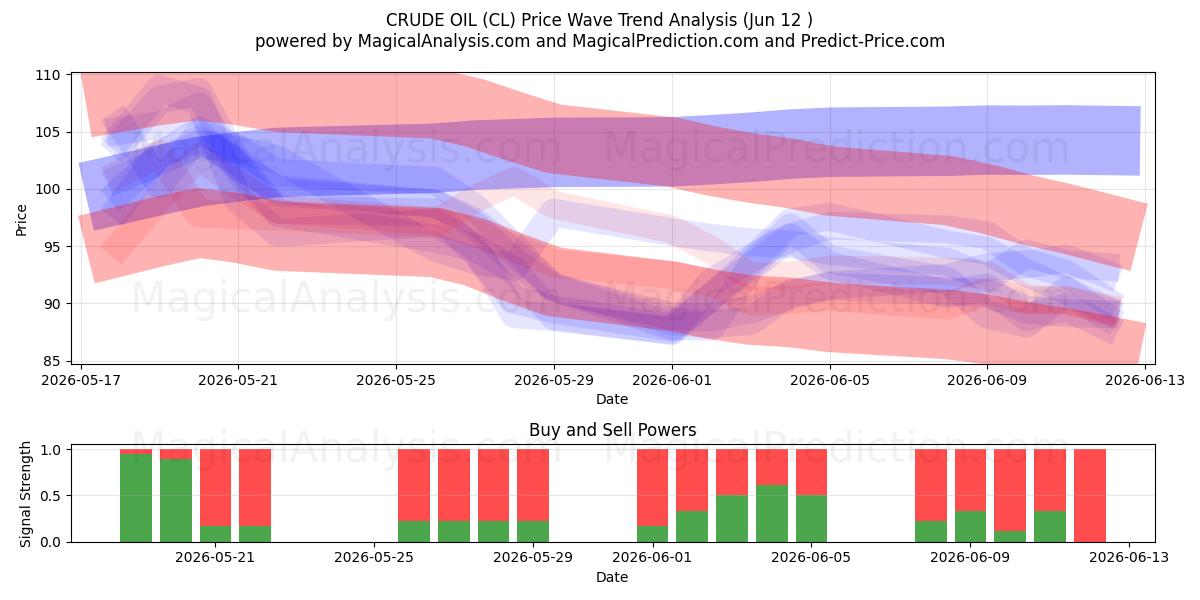 CRUDE OIL (CL) Price Wave Trend Analysis (Jun 12 )
powered by MagicalAnalysis.com and MagicalPrediction.com and Predict-Price.com

MagicalAnalysis.com MagicalPrediction.com
MagicalAnalysis.com MagicalPrediction.com

Price
110
105
100
95
90
85

2026-05-17 2026-05-21 2026-05-25 2026-05-29 2026-06-01 2026-06-05 2026-06-09 2026-06-13
Date

Buy and Sell Powers

MagicalAnalysis.com MagicalPrediction.com

Signal Strength
1.0
0.5
0.0

2026-05-21 2026-05-25 2026-05-29 2026-06-01 2026-06-05 2026-06-09 2026-06-13
Date